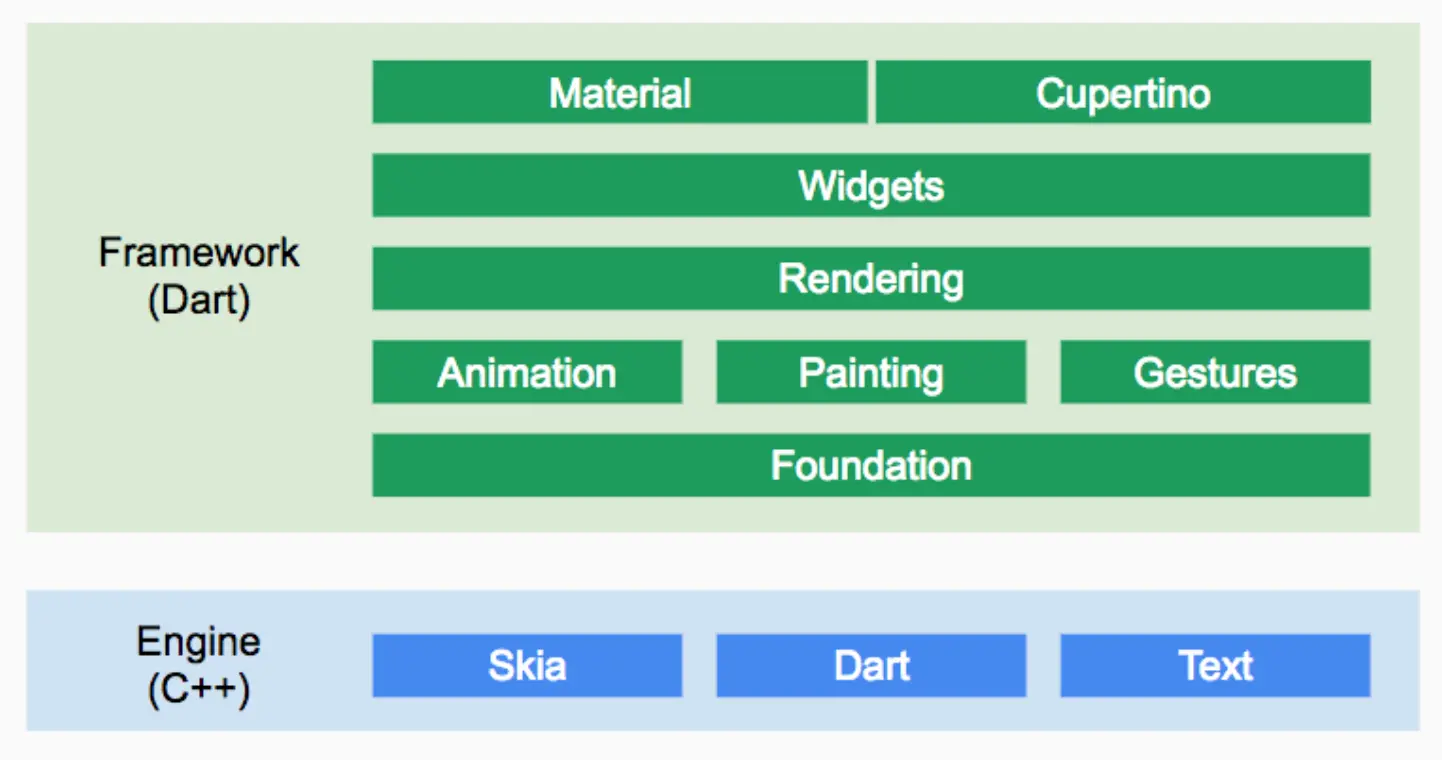 Framework
(Dart)

Material
Cupertino
Widgets
Rendering
Animation
Painting
Gestures
Foundation

Engine
(C++)

Skia
Dart
Text